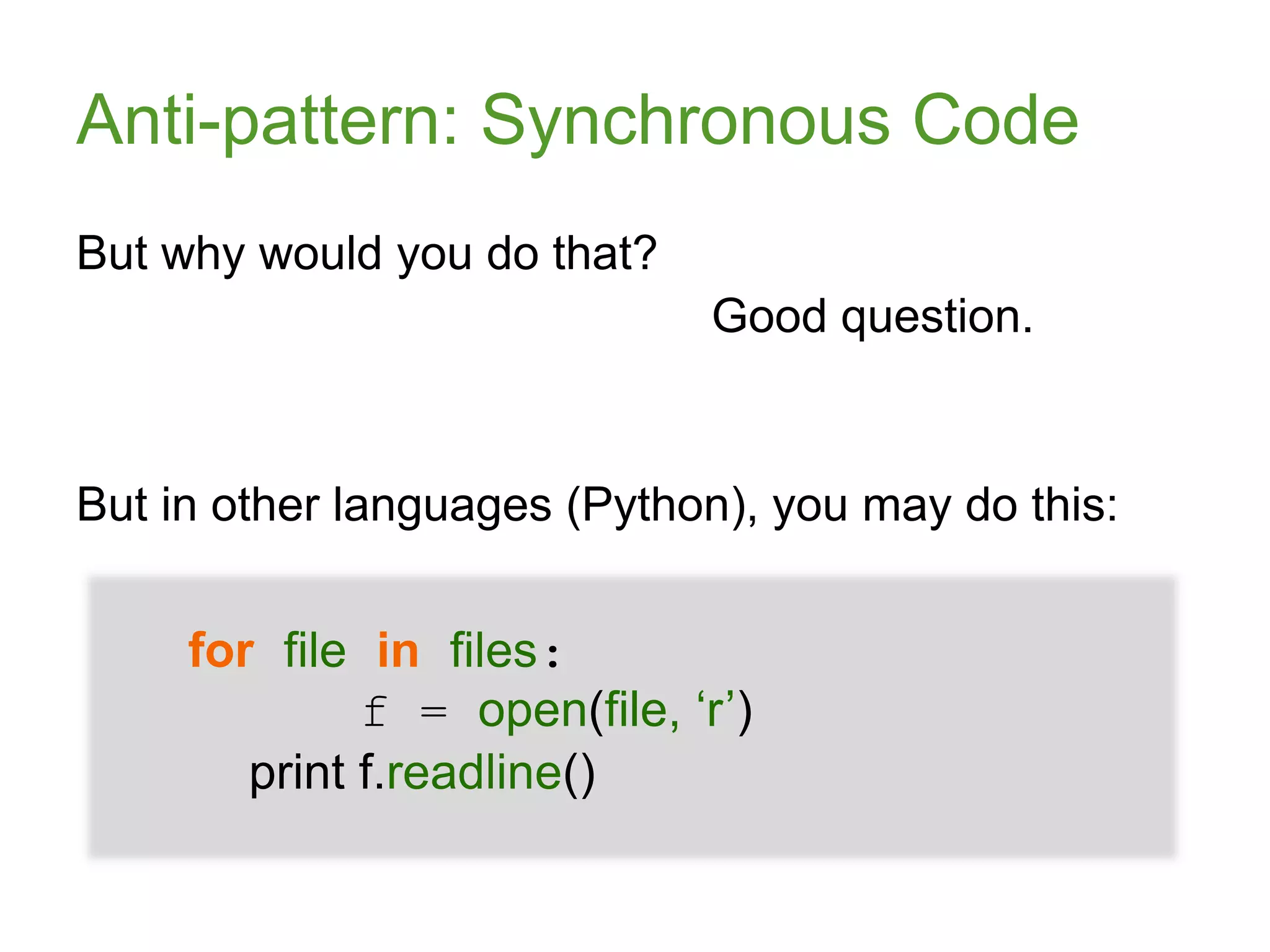 Anti-pattern: Synchronous Code

But why would you do that?

Good question.

But in other languages (Python), you may do this:

for file in files:
f = open(file, ‘r’)
print f.readline()